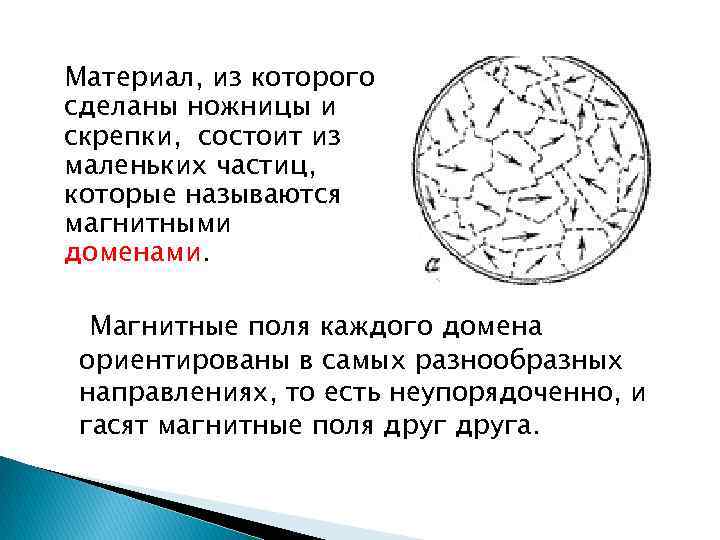 Материал, из которого сделаны ножницы и скрепки, состоит из маленьких частиц, которые называются магнитными доменами.

а

Магнитные поля каждого домена ориентированы в самых разнообразных направлениях, то есть неупорядоченно, и гасят магнитные поля друг друга.